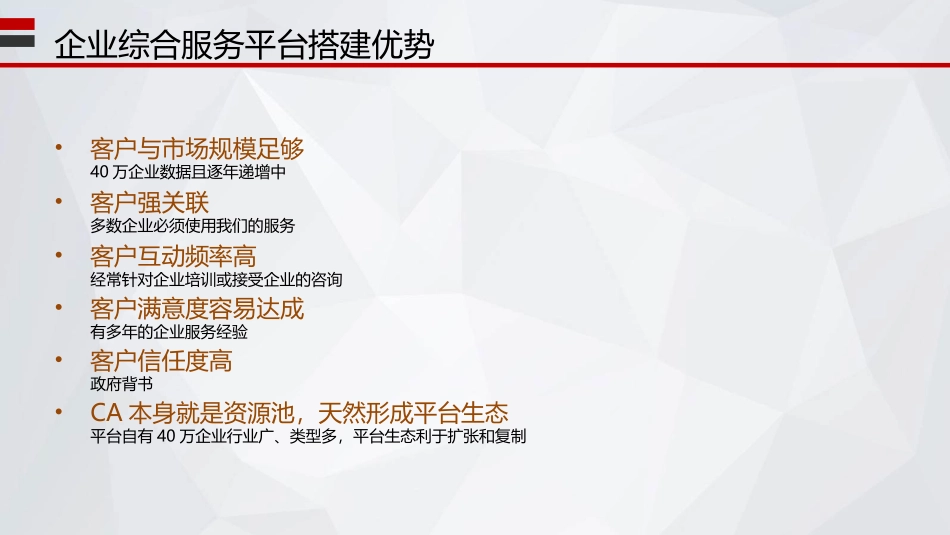 企业综合服务平台搭建优势

• 客户与市场规模足够
40 万企业数据且逐年递增中

• 客户强关联
多数企业必须使用我们的服务

• 客户互动频率高
经常针对企业培训或接受企业的咨询

• 客户满意度容易达成
有多年的企业服务经验

• 客户信任度高
政府背书

• CA 本身就是资源池，天然形成平台生态
平台自有 40 万企业行业广、类型多，平台生态利于扩张和复制